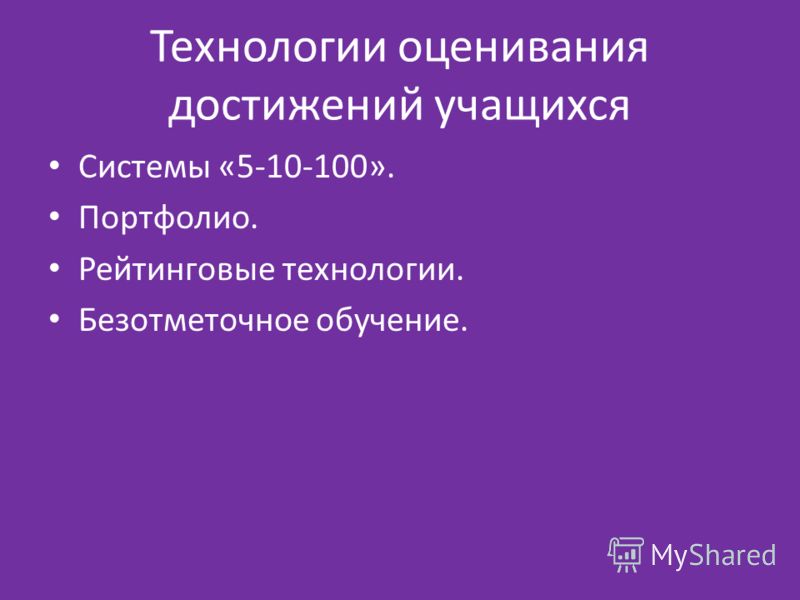 Технологии оценивания достижений учащихся

• Системы «5-10-100».
• Портфолио.
• Рейтинговые технологии.
• Безотметочное обучение.

MyShared